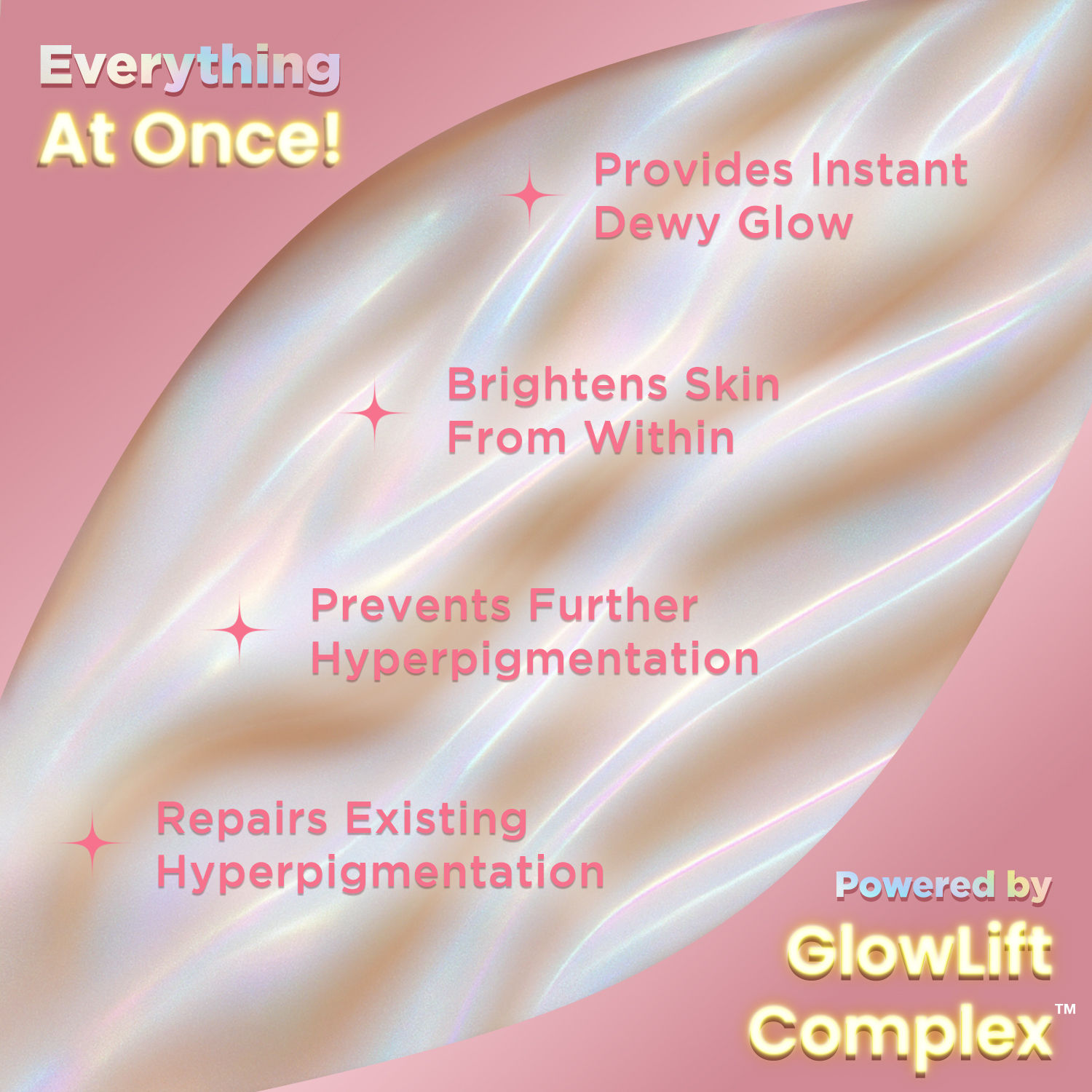 Everything
At Once!

Provides Instant Dewy Glow

Brightens Skin From Within

Prevents Further Hyperpigmentation

Repairs Existing Hyperpigmentation

Powered by
GlowLift Complex™